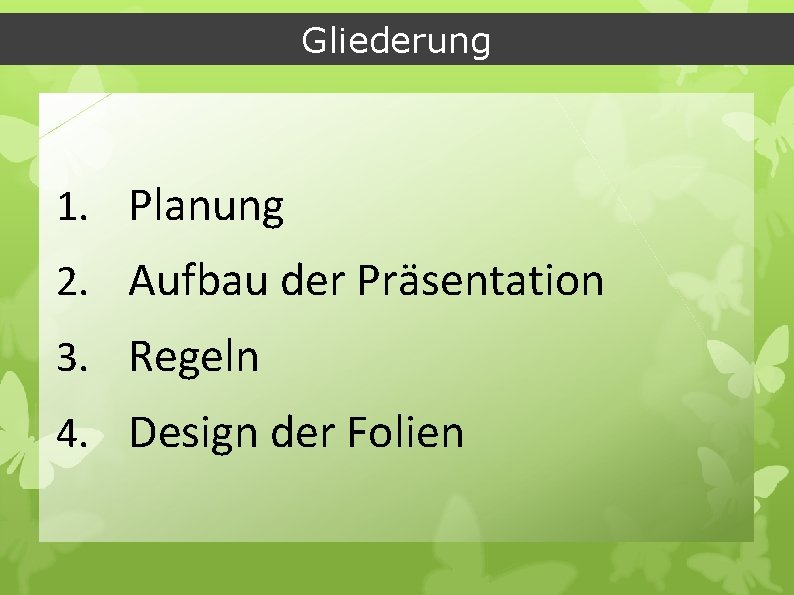 Gliederung

1. Planung
2. Aufbau der Präsentation
3. Regeln
4. Design der Folien